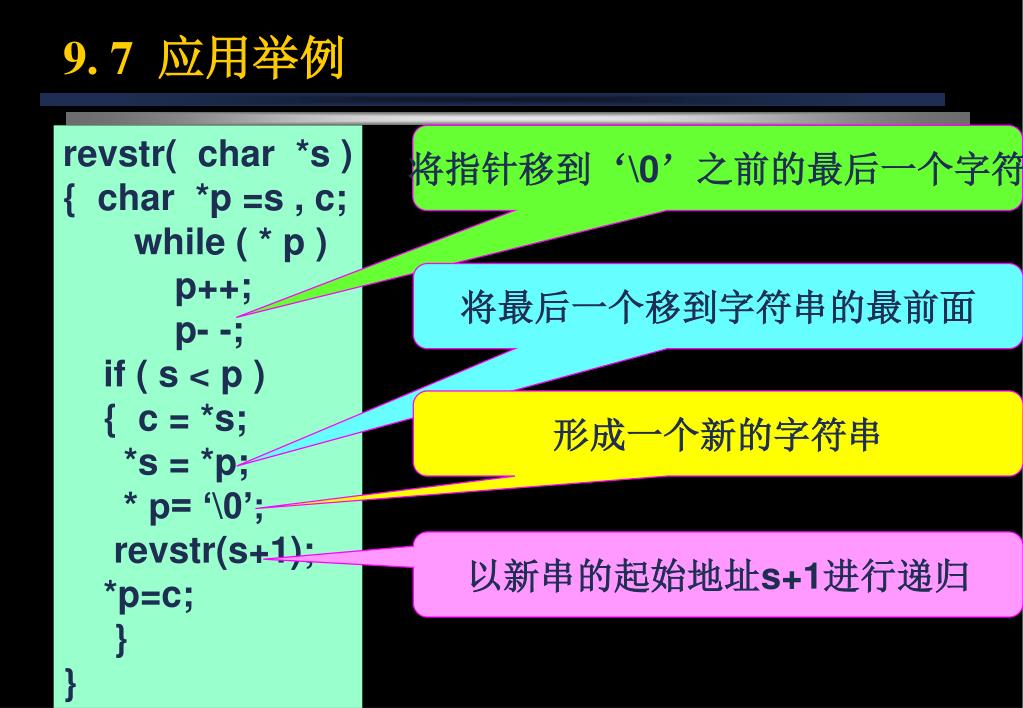 9. 7 应用举例

revstr( char *s )
{ char *p =s , c;
while ( * p )
p++;
p- -;
if ( s < p )
{ c = *s;
*s = *p;
* p= ‘\0’;
revstr(s+1);
*p=c;
}
}

将指针移到‘\0’之前的最后一个字符

将最后一个移到字符串的最前面

形成一个新的字符串

以新串的起始地址s+1进行递归